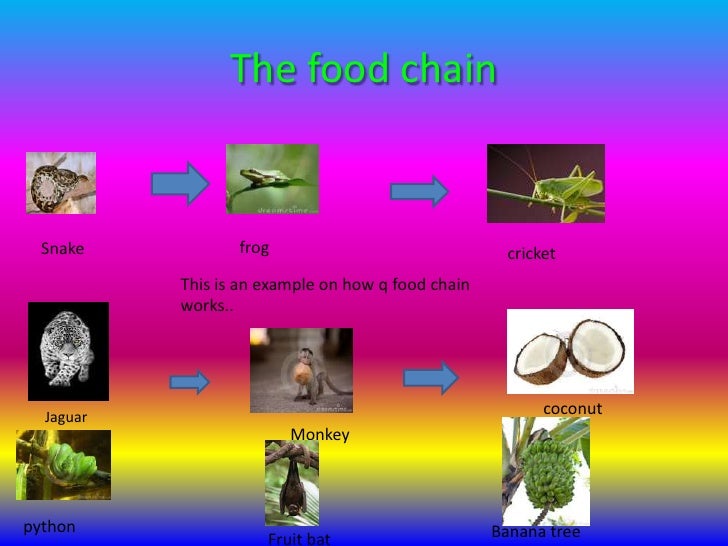 The food chain

Snake

frog

cricket

This is an example on how q food chain works..

Jaguar

Monkey

coconut

python

Fruit bat

Banana tree